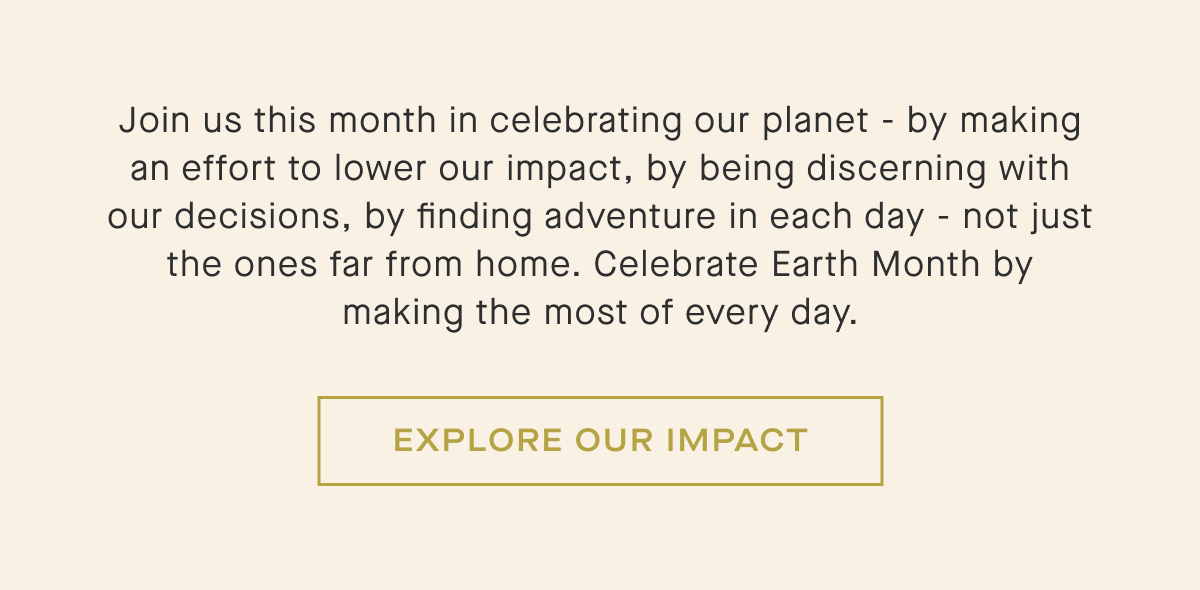 Join us this month in celebrating our planet - by making an effort to lower our impact, by being discerning with our decisions, by finding adventure in each day - not just the ones far from home. Celebrate Earth Month by making the most of every day.

EXPLORE OUR IMPACT